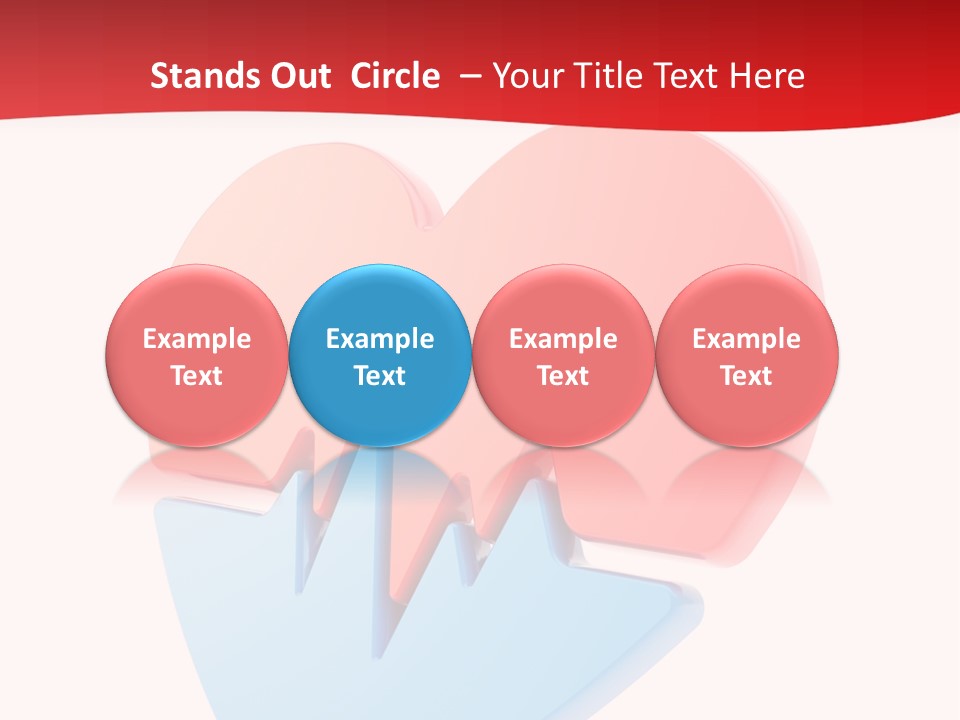 Stands Out Circle – Your Title Text Here

Example Text

Example Text

Example Text

Example Text